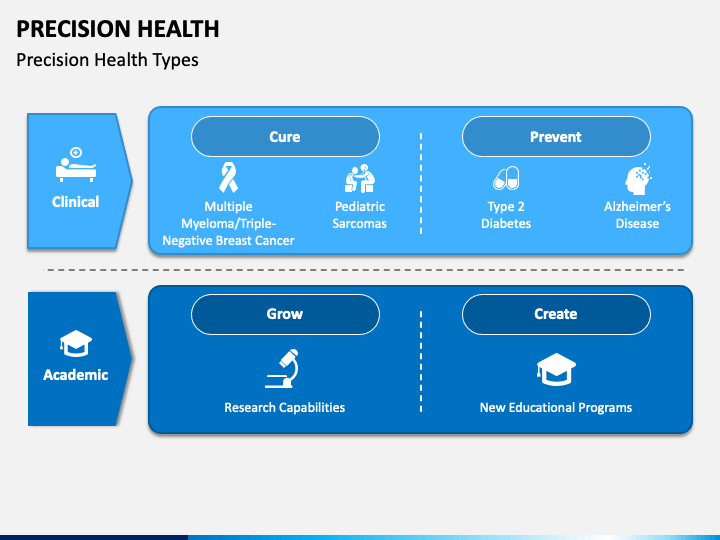 PRECISION HEALTH

Precision Health Types

Clinical

Cure

Multiple Myeloma/Triple-Negative Breast Cancer

Pediatric Sarcomas

Prevent

Type 2 Diabetes

Alzheimer's Disease

Academic

Grow

Research Capabilities

Create

New Educational Programs